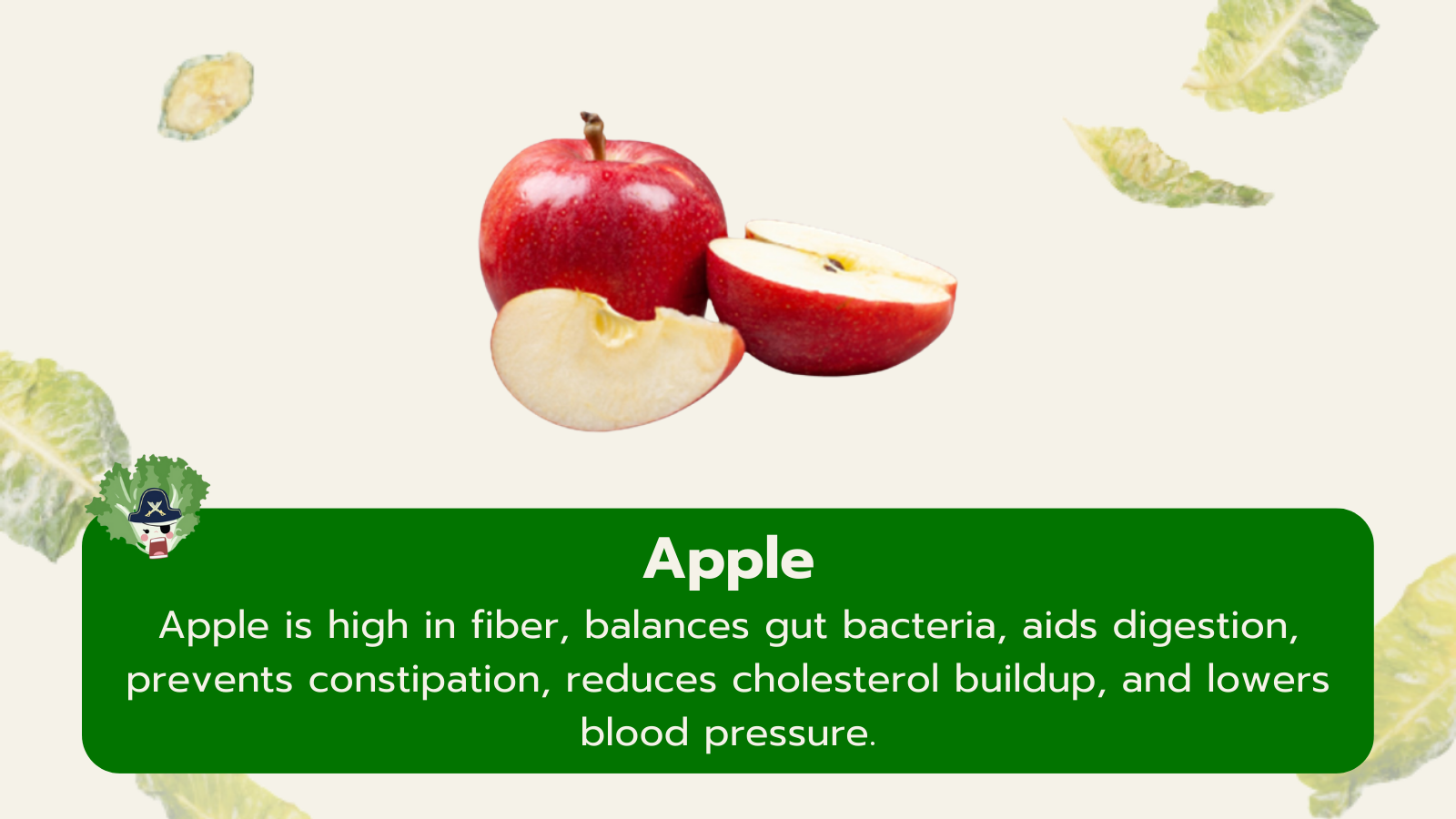 Apple

Apple is high in fiber, balances gut bacteria, aids digestion, prevents constipation, reduces cholesterol buildup, and lowers blood pressure.